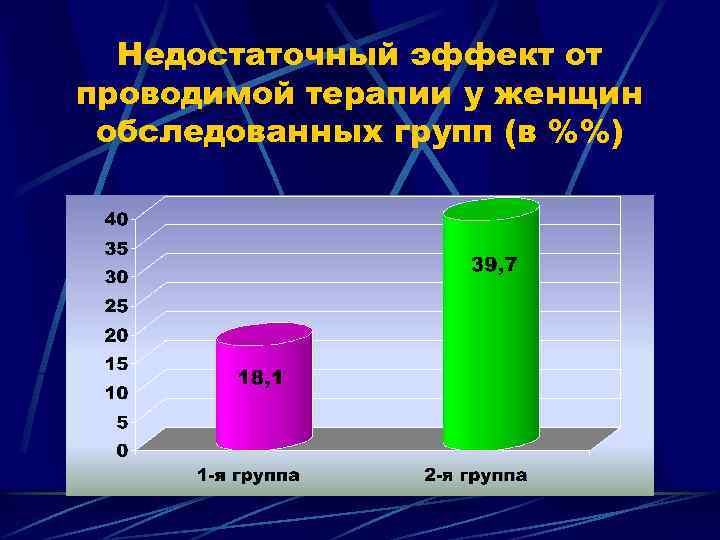 Недостаточный эффект от проводимой терапии у женщин обследованных групп (в %%)

40
35
30
25
20
15
10
5
0

18,1

39,7

1-я группа

2-я группа